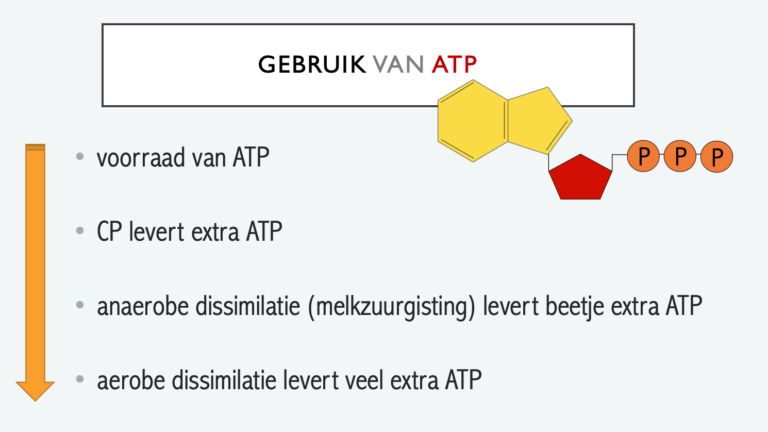 GEBRUIK VAN ATP

P P P

• voorraad van ATP

• CP levert extra ATP

• anaerobe dissimilatie (melkzuurgisting) levert beetje extra ATP

• aerobe dissimilatie levert veel extra ATP